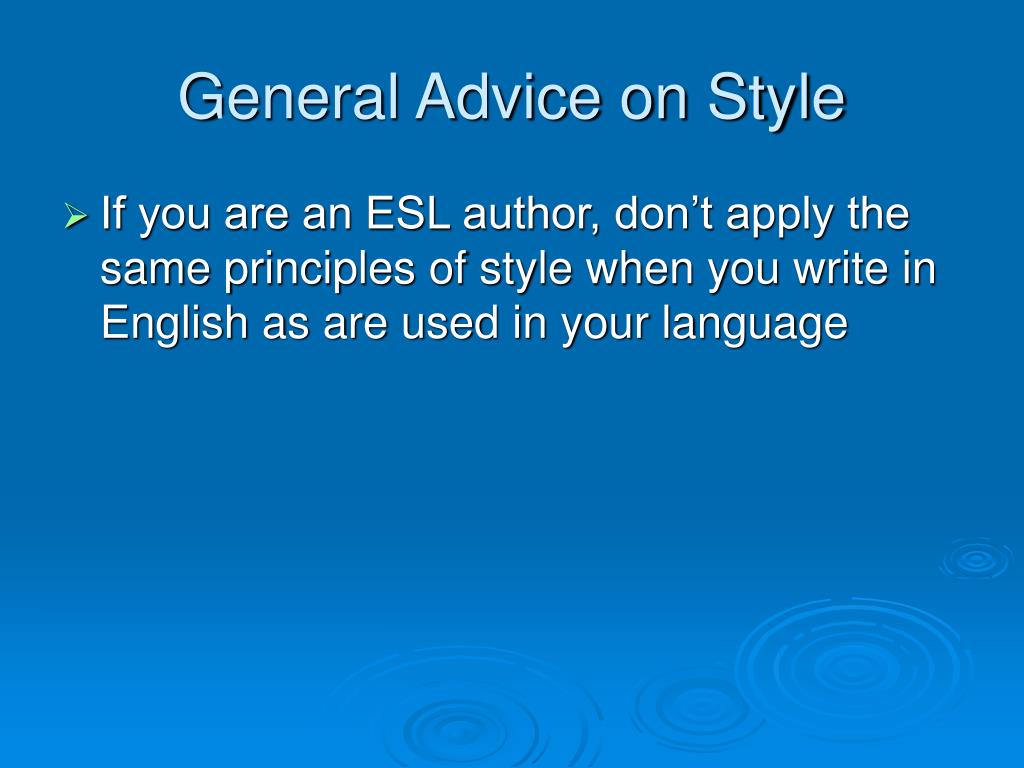 General Advice on Style

➢ If you are an ESL author, don’t apply the same principles of style when you write in English as are used in your language